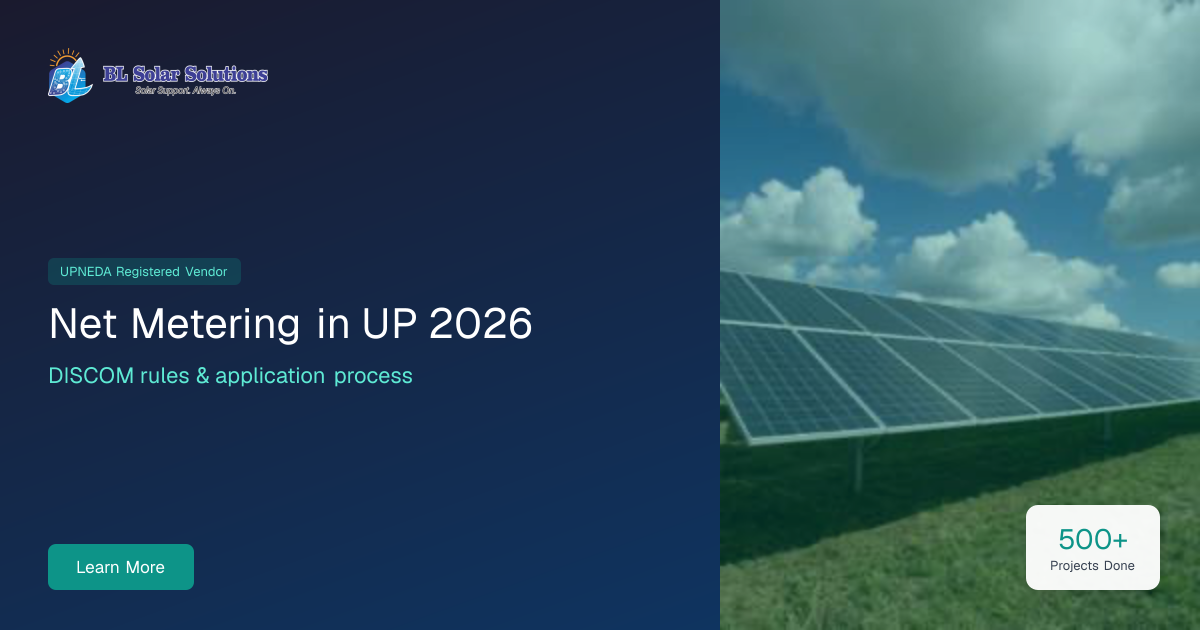 BL
BL Solar Solutions
Solar Support. Always On.

UPNEDA Registered Vendor

Net Metering in UP 2026

DISCOM rules & application process

Learn More

500+
Projects Done